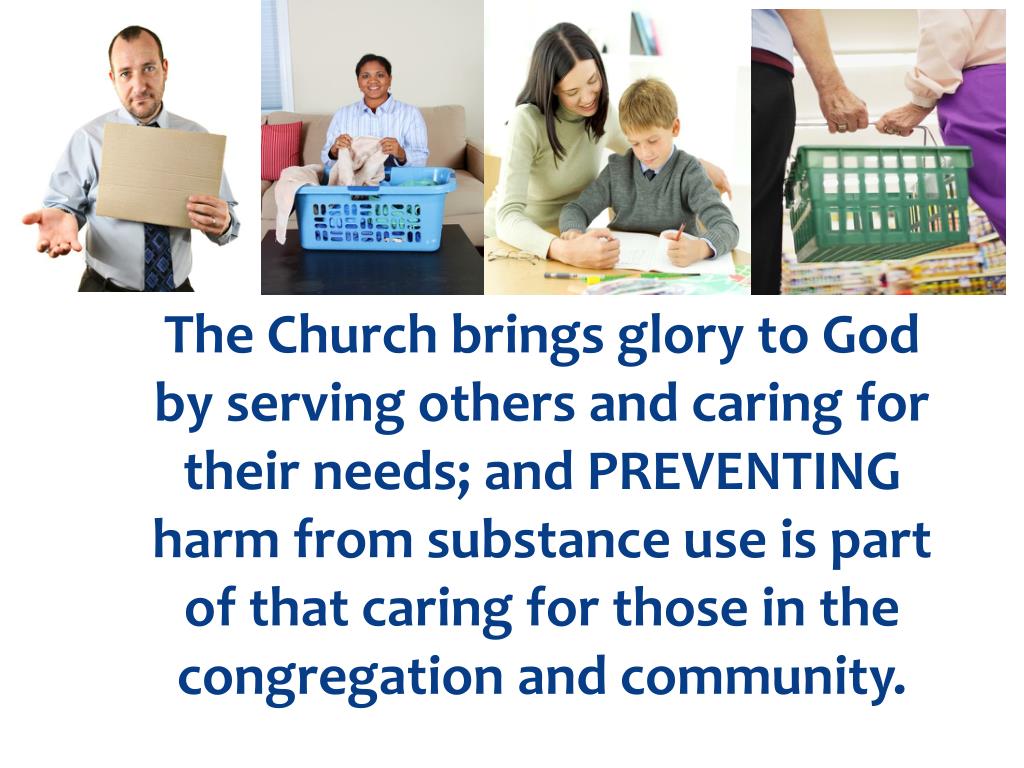 The Church brings glory to God by serving others and caring for their needs; and PREVENTING harm from substance use is part of that caring for those in the congregation and community.